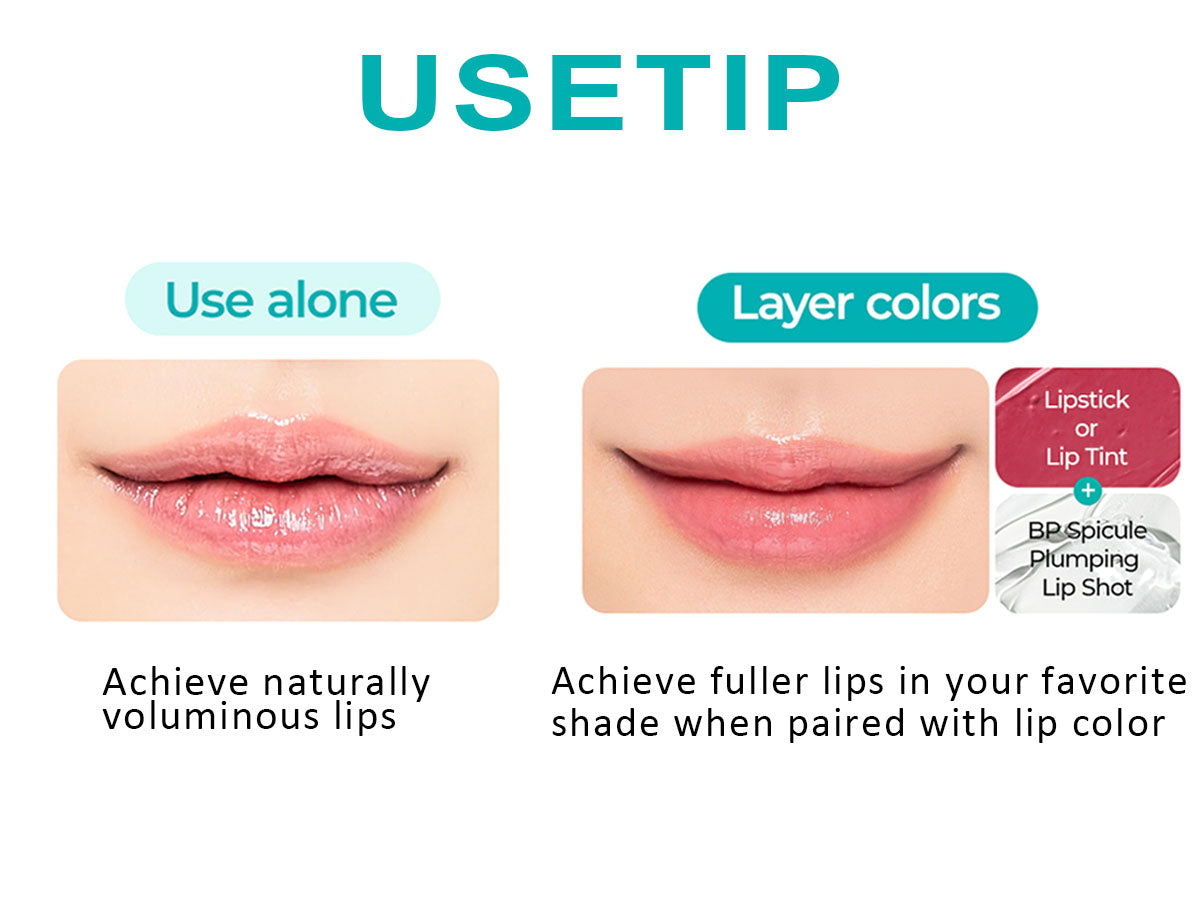 USETIP

Use alone

Achieve naturally voluminous lips

Layer colors

Lipstick or Lip Tint

+

BP Spicule Plumping Lip Shot

Achieve fuller lips in your favorite shade when paired with lip color